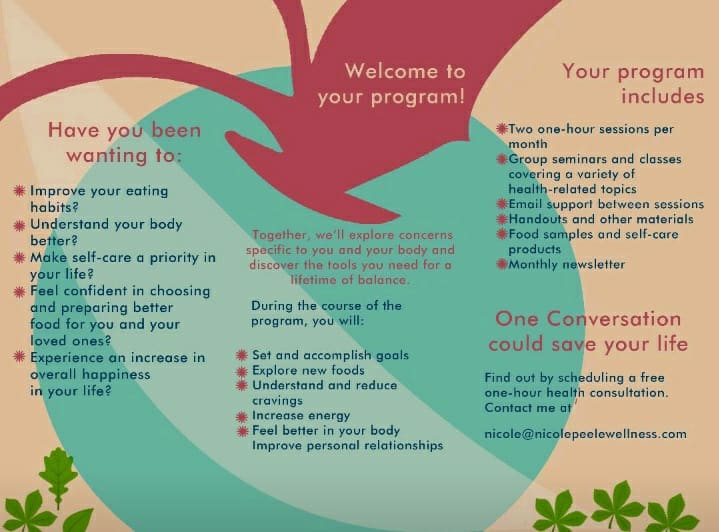 Have you been wanting to:

Improve your eating habits?
Understand your body better?
Make self-care a priority in your life?
Feel confident in choosing and preparing better food for you and your loved ones?
Experience an increase in overall happiness in your life?

Welcome to your program!

Together, we'll explore concerns specific to you and your body and discover the tools you need for a lifetime of balance.

During the course of the program, you will:

Set and accomplish goals
Explore new foods
Understand and reduce cravings
Increase energy
Feel better in your body
Improve personal relationships

Your program includes

Two one-hour sessions per month
Group seminars and classes covering a variety of health-related topics
Email support between sessions
Handouts and other materials
Food samples and self-care products
Monthly newsletter

One Conversation could save your life

Find out by scheduling a free one-hour health consultation. Contact me at

nicole@nicolepeelewellness.com